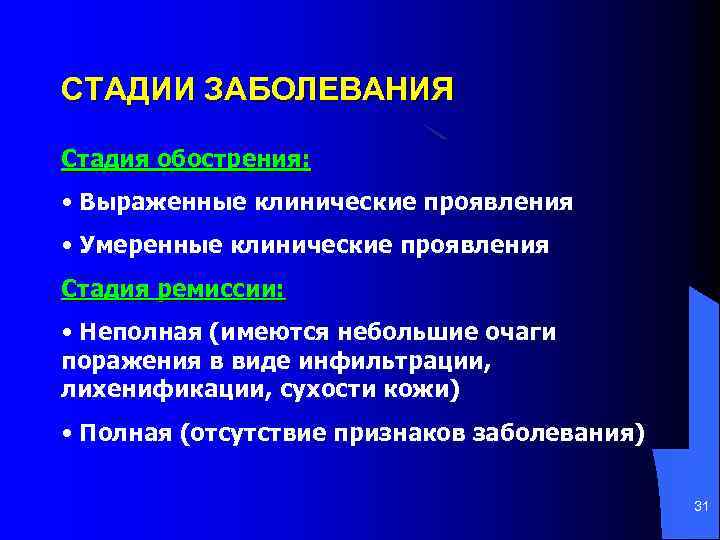 СТАДИИ ЗАБОЛЕВАНИЯ

Стадия обострения:

• Выраженные клинические проявления

• Умеренные клинические проявления

Стадия ремиссии:

• Неполная (имеются небольшие очаги поражения в виде инфильтрации, лихенификации, сухости кожи)

• Полная (отсутствие признаков заболевания)

31